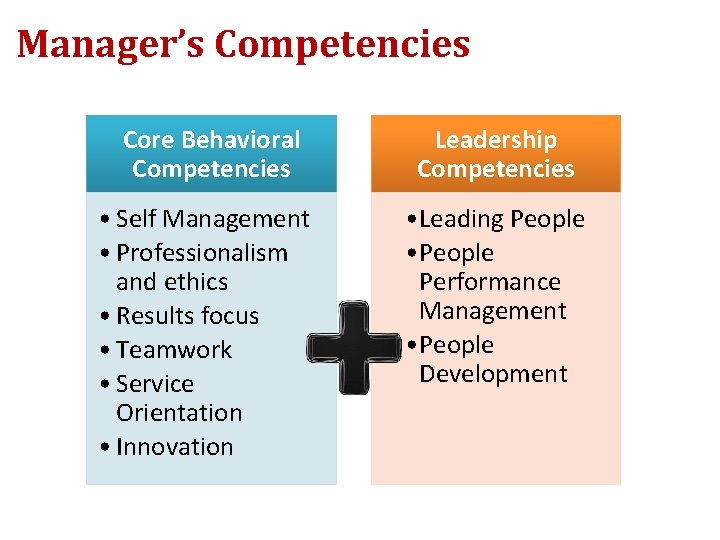 Manager's Competencies

Core Behavioral Competencies

• Self Management
• Professionalism and ethics
• Results focus
• Teamwork
• Service Orientation
• Innovation

Leadership Competencies

• Leading People
• People Performance Management
• People Development